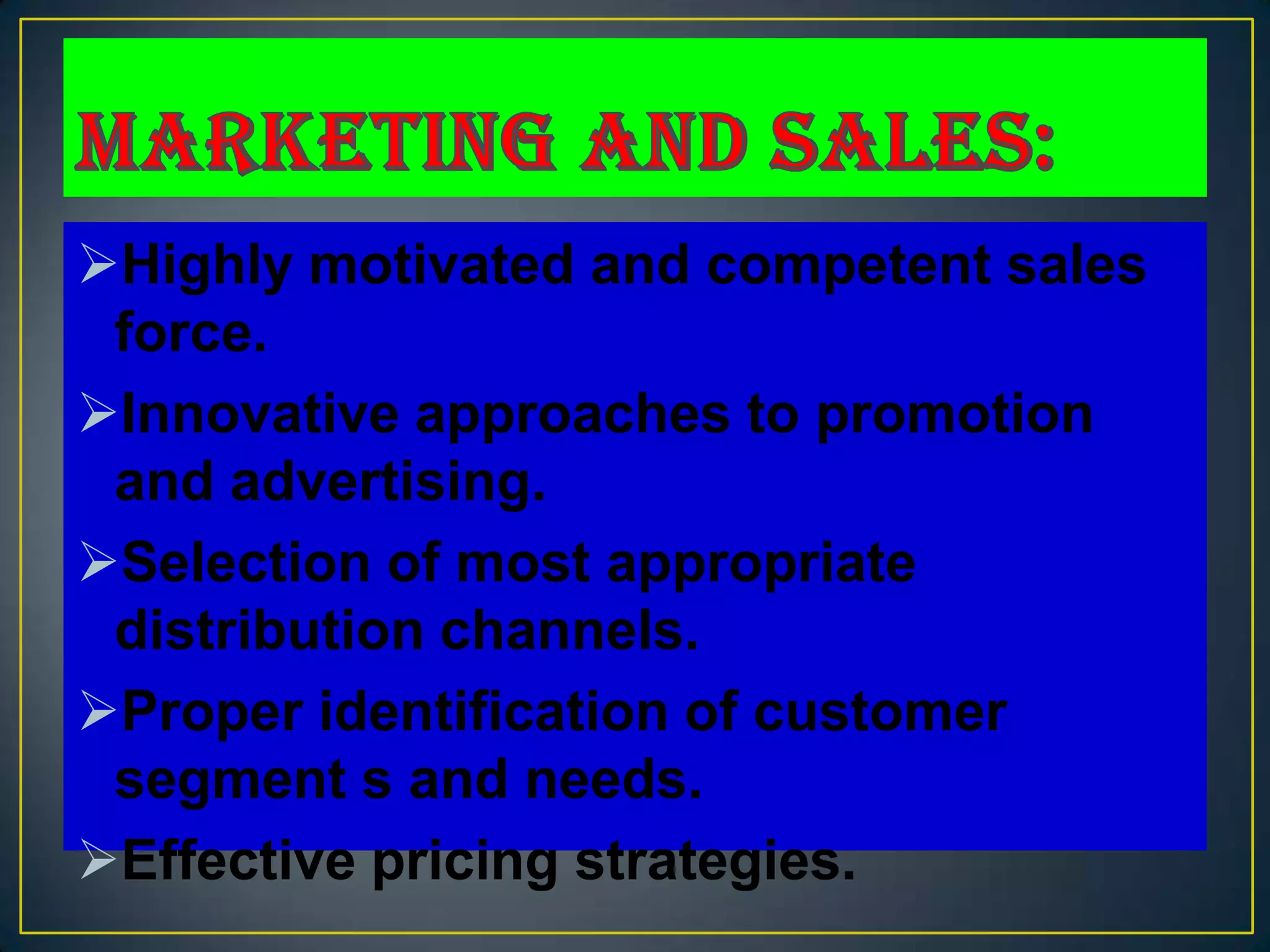 MARKETING AND SALES:

➢Highly motivated and competent sales force.

➢Innovative approaches to promotion and advertising.

➢Selection of most appropriate distribution channels.

➢Proper identification of customer segment s and needs.

➢Effective pricing strategies.